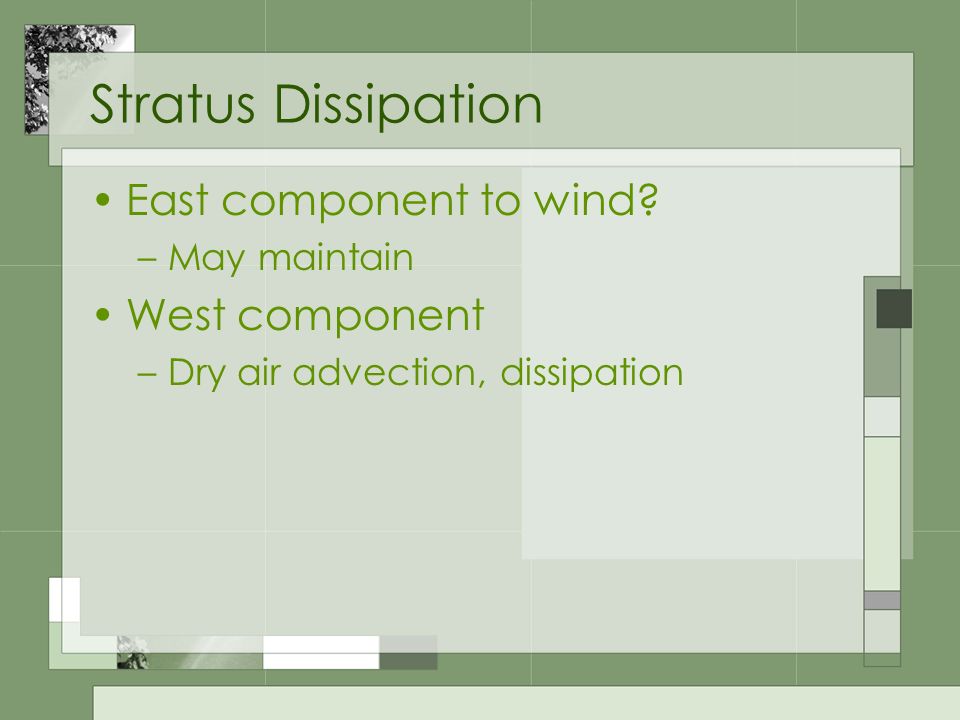 Stratus Dissipation

• East component to wind?
– May maintain
• West component
– Dry air advection, dissipation